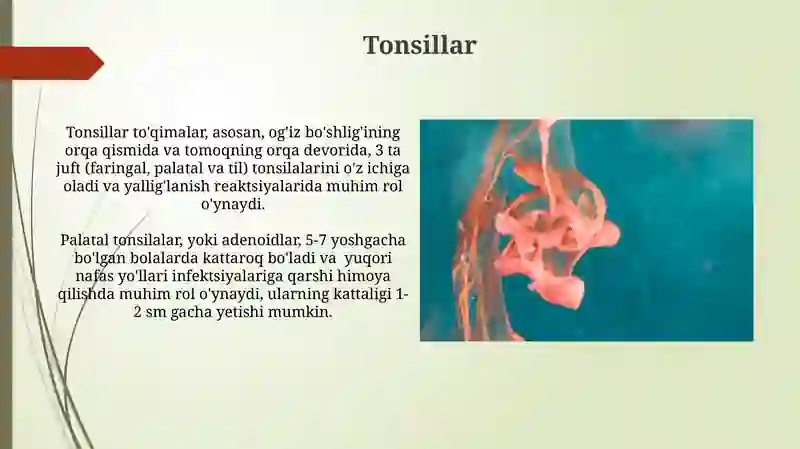 Tonsillar

Tonsillar to'qimalar, asosan, og'iz bo'shlig'ining orqa qismida va tomoqning orqa devorida, 3 ta juft (faringal, palatal va til) tonsilalarini o'z ichiga oladi va yallig'lanish reaktsiyalarida muhim rol o'ynaydi.

Palatal tonsilalar, yoki adenoidlar, 5-7 yoshgacha bo'lgan bolalarda kattaroq bo'ladi va yuqori nafas yo'llari infektsiyalariga qarshi himoya qilishda muhim rol o'ynaydi, ularning kattaligi 1-2 sm gacha yetishi mumkin.